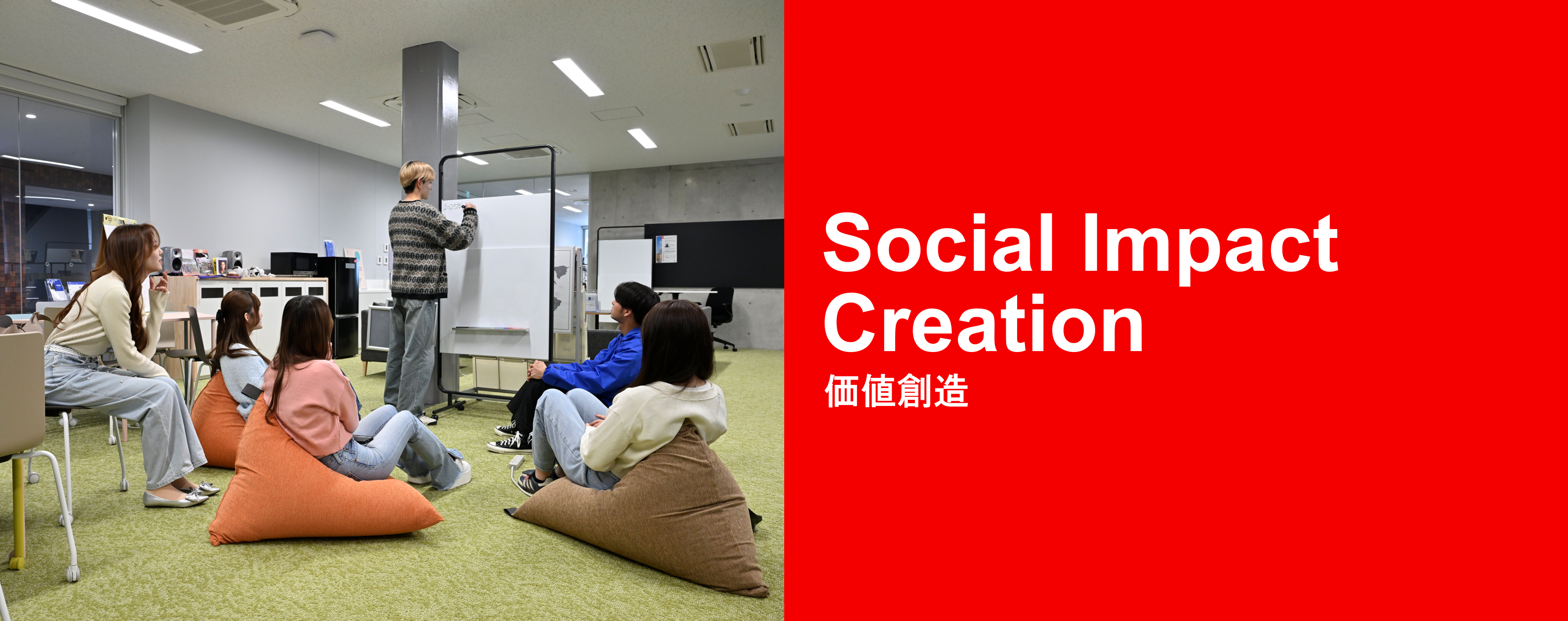 Social Impact Creation
価値創造